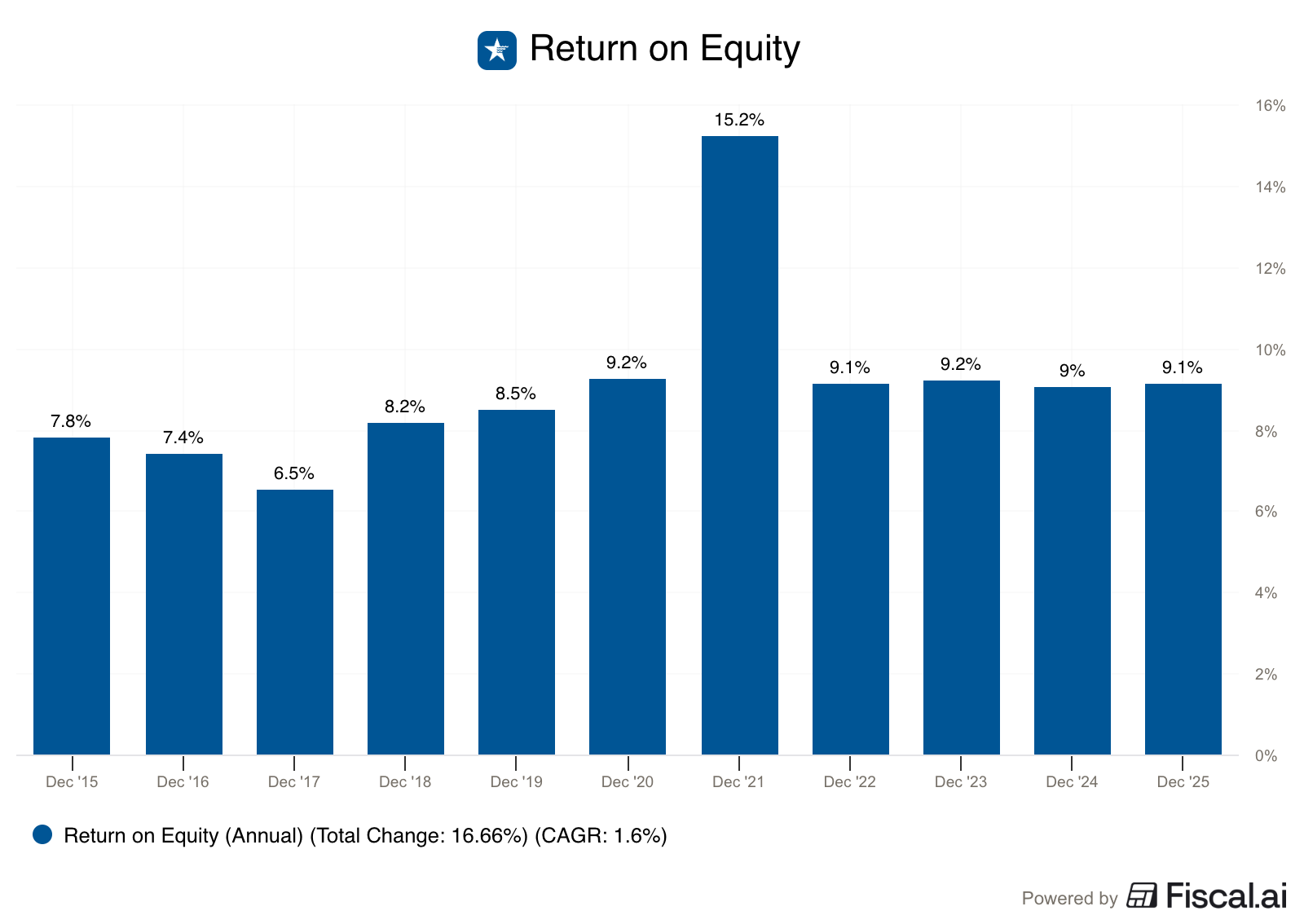 Return on Equity

16%
14%
12%
10%
8%
6%
4%
2%
0%

7.8%
7.4%
6.5%
8.2%
8.5%
9.2%
15.2%
9.1%
9.2%
9%
9.1%

Dec '15
Dec '16
Dec '17
Dec '18
Dec '19
Dec '20
Dec '21
Dec '22
Dec '23
Dec '24
Dec '25

Return on Equity (Annual) (Total Change: 16.66%) (CAGR: 1.6%)

Powered by Fiscal.ai